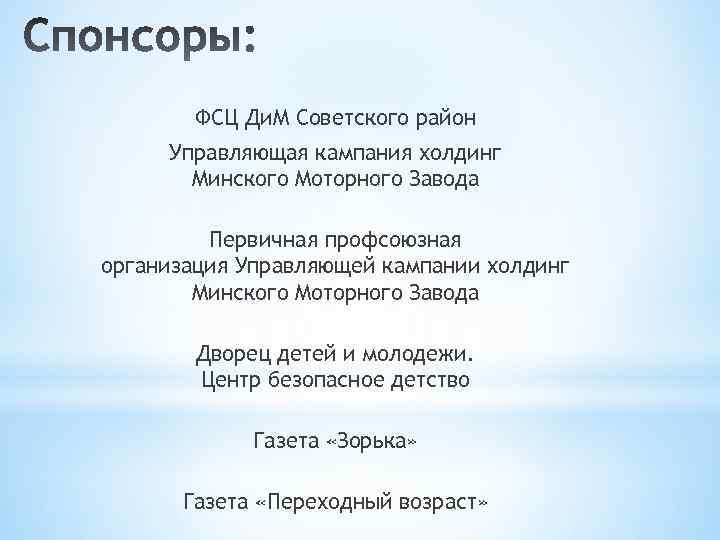 Спонсоры:

ФСЦ ДиМ Советского район

Управляющая кампания холдинг Минского Моторного Завода

Первичная профсоюзная организация Управляющей кампании холдинг Минского Моторного Завода

Дворец детей и молодежи.
Центр безопасное детство

Газета «Зорька»

Газета «Переходный возраст»